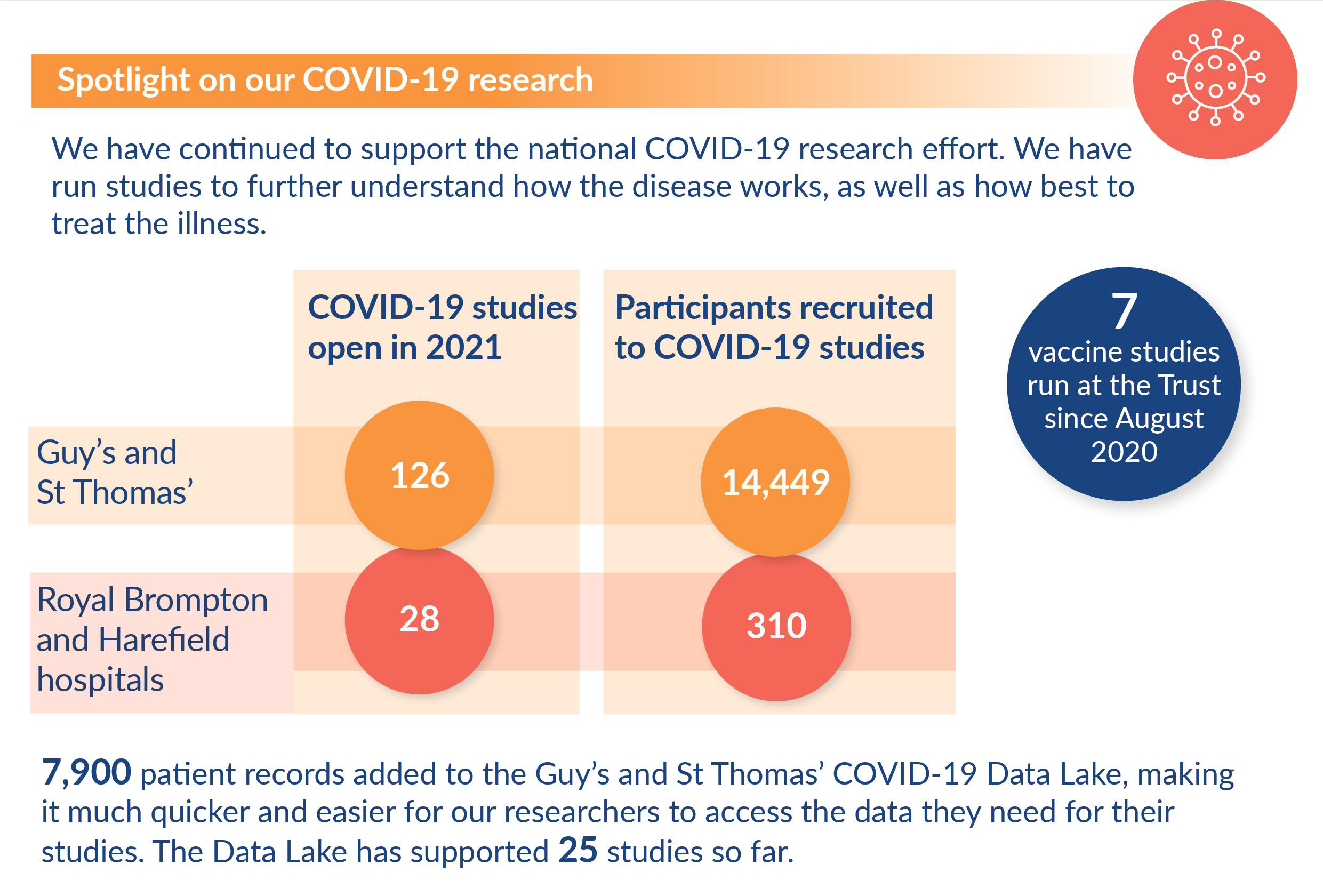 Spotlight on our COVID-19 research

We have continued to support the national COVID-19 research effort. We have run studies to further understand how the disease works, as well as how best to treat the illness.

| | COVID-19 studies open in 2021 | Participants recruited to COVID-19 studies |
|---|---|---|
| Guy's and St Thomas' | 126 | 14,449 |
| Royal Brompton and Harefield hospitals | 28 | 310 |

7
vaccine studies run at the Trust since August 2020

7,900 patient records added to the Guy's and St Thomas' COVID-19 Data Lake, making it much quicker and easier for our researchers to access the data they need for their studies. The Data Lake has supported 25 studies so far.